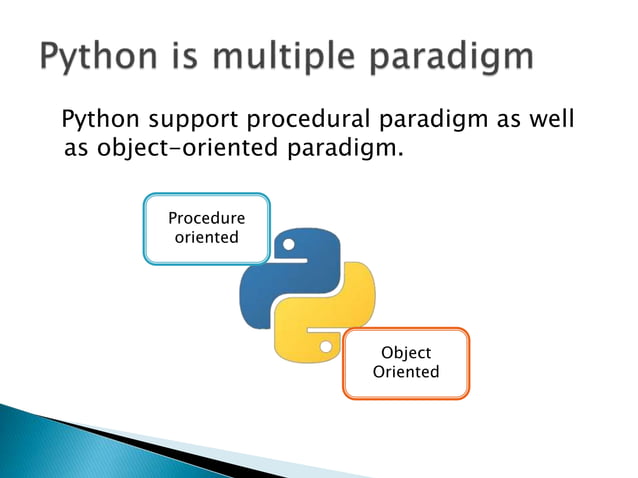 Python is multiple paradigm

Python support procedural paradigm as well as object-oriented paradigm.

Procedure oriented

Object Oriented